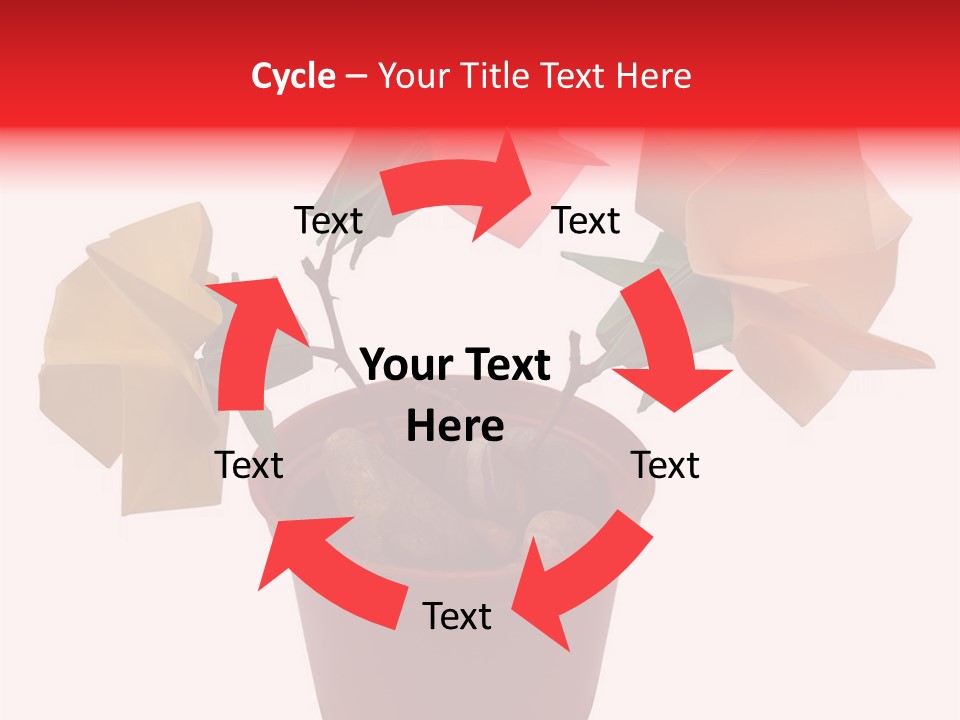 Cycle – Your Title Text Here

Text

Text

Your Text Here

Text

Text

Text